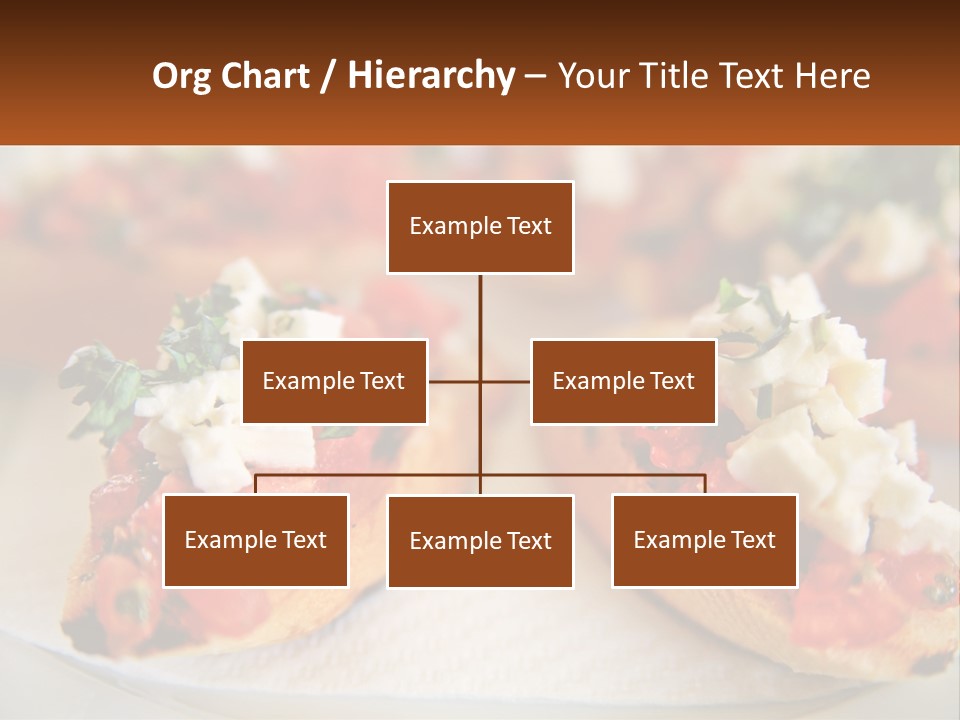 Org Chart / Hierarchy – Your Title Text Here

Example Text

Example Text

Example Text

Example Text

Example Text

Example Text